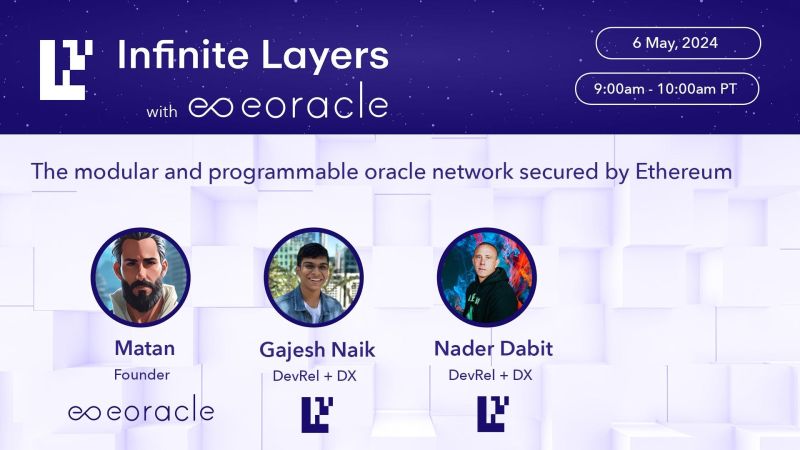 Infinite Layers
with eoracle

6 May, 2024

9:00am - 10:00am PT

The modular and programmable oracle network secured by Ethereum

Matan
Founder
eoracle

Gajesh Naik
DevRel + DX

Nader Dabit
DevRel + DX